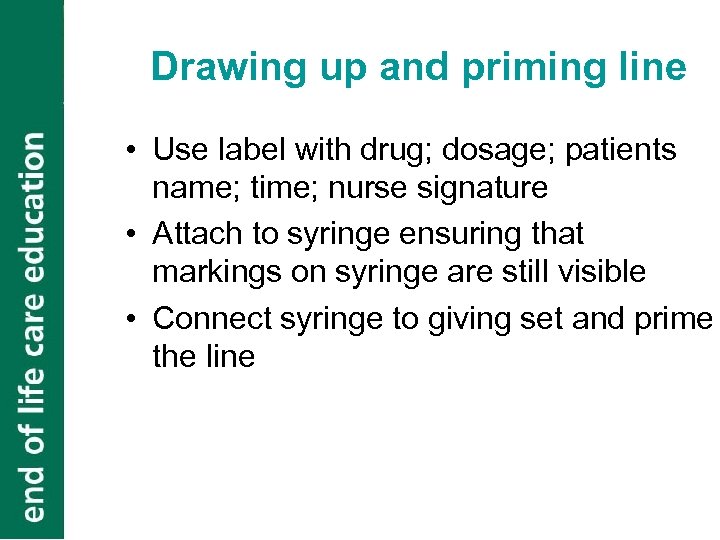 end of life care education

Drawing up and priming line

• Use label with drug; dosage; patients name; time; nurse signature
• Attach to syringe ensuring that markings on syringe are still visible
• Connect syringe to giving set and prime the line